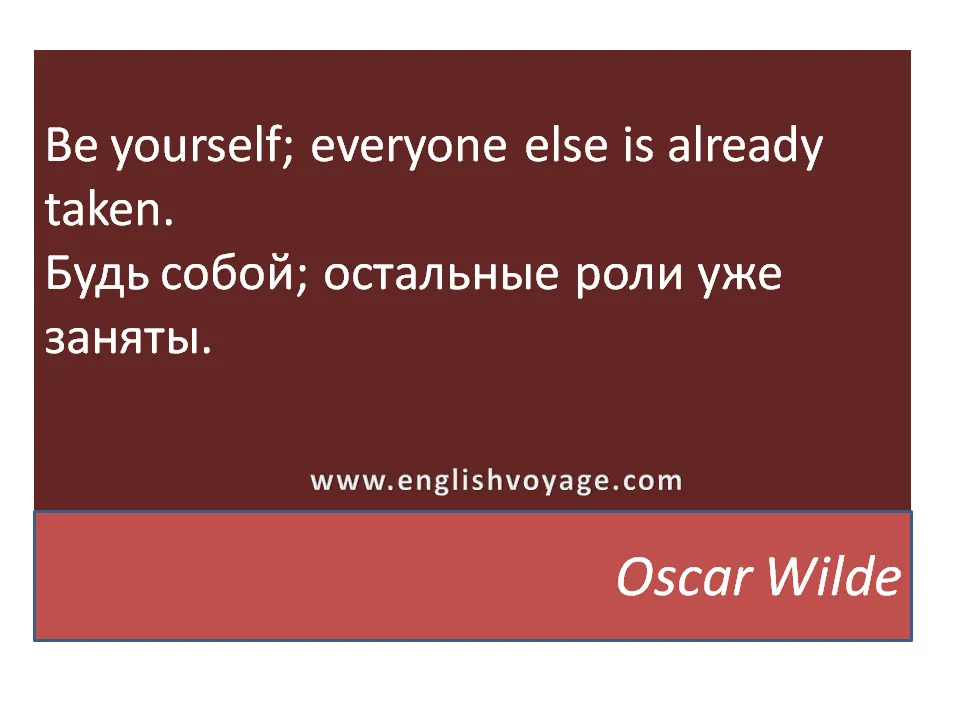 Be yourself; everyone else is already taken.
Будь собой; остальные роли уже заняты.

www.englishvoyage.com

Oscar Wilde